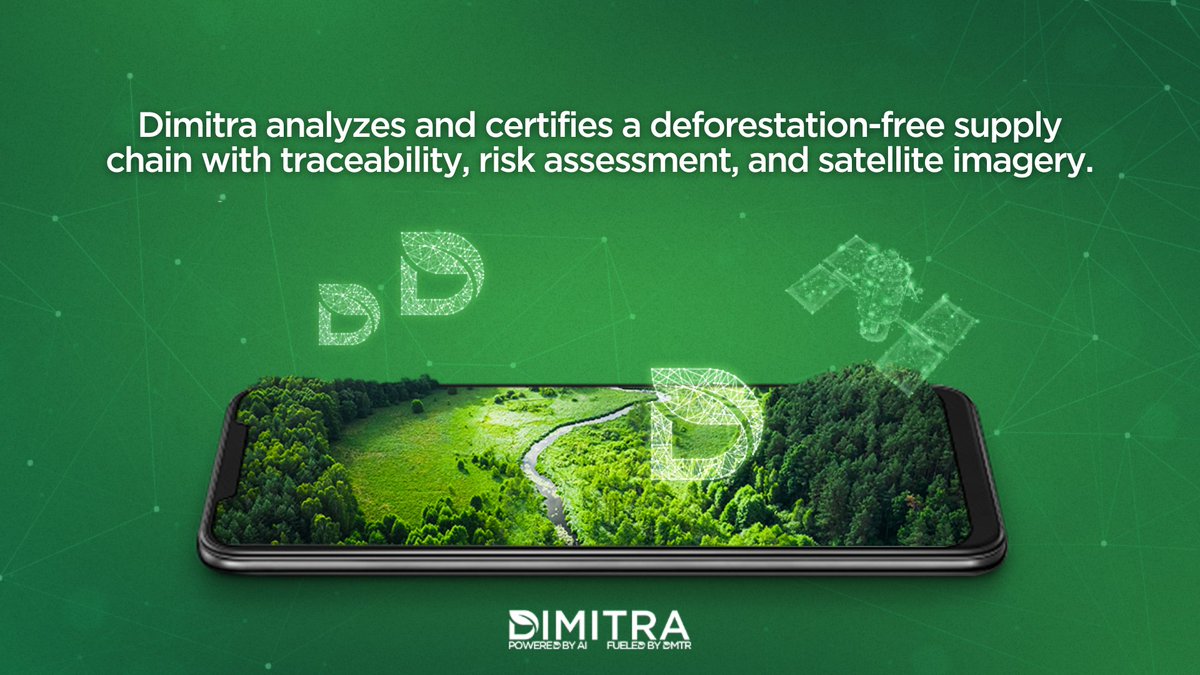 Dimitra analyzes and certifies a deforestation-free supply chain with traceability, risk assessment, and satellite imagery.

DIMITRA
POWERED BY AI FUELED BY DMTR